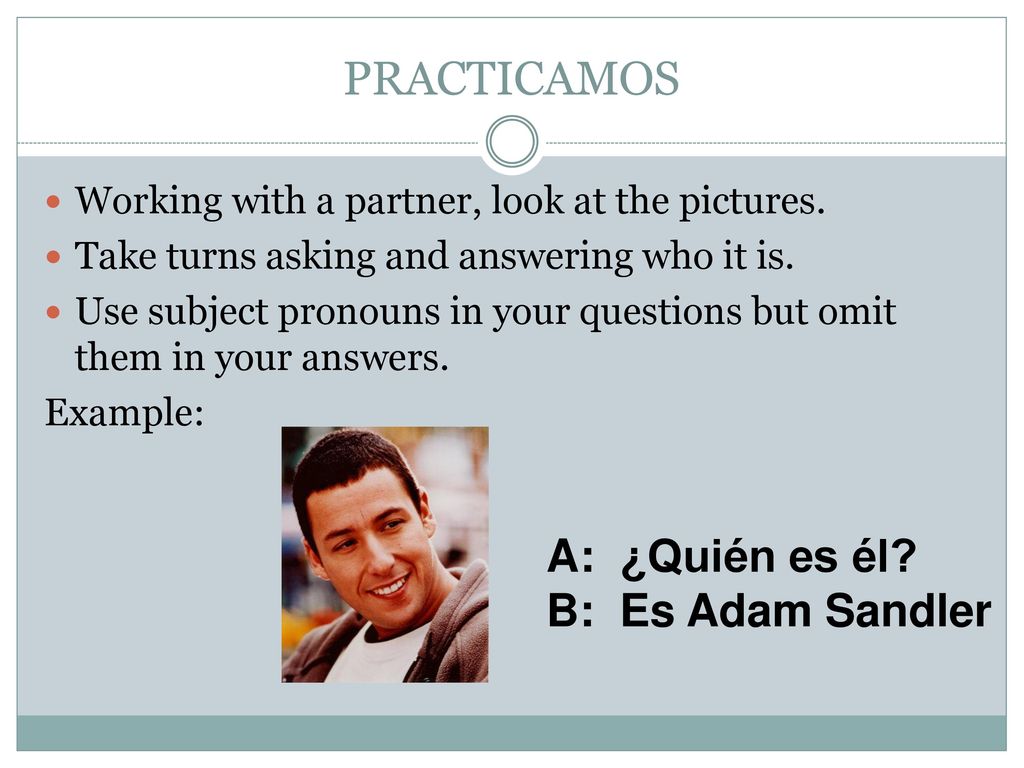 PRACTICAMOS

Working with a partner, look at the pictures.
Take turns asking and answering who it is.
Use subject pronouns in your questions but omit them in your answers.

Example:

A: ¿Quién es él?
B: Es Adam Sandler